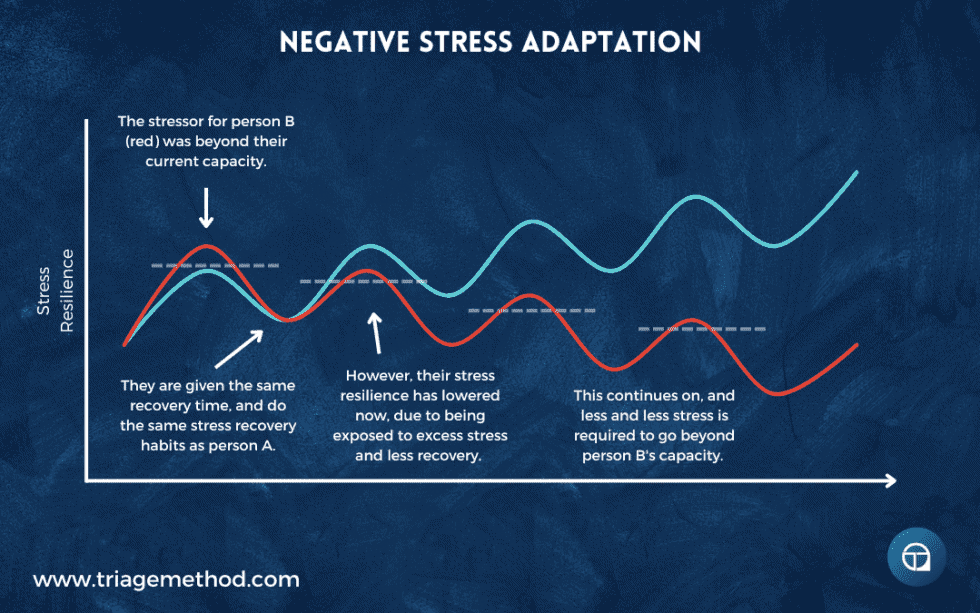 NEGATIVE STRESS ADAPTATION

The stressor for person B (red) was beyond their current capacity.

Stress Resilience

They are given the same recovery time, and do the same stress recovery habits as person A.

However, their stress resilience has lowered now, due to being exposed to excess stress and less recovery.

This continues on, and less and less stress is required to go beyond person B's capacity.

www.triagemethod.com